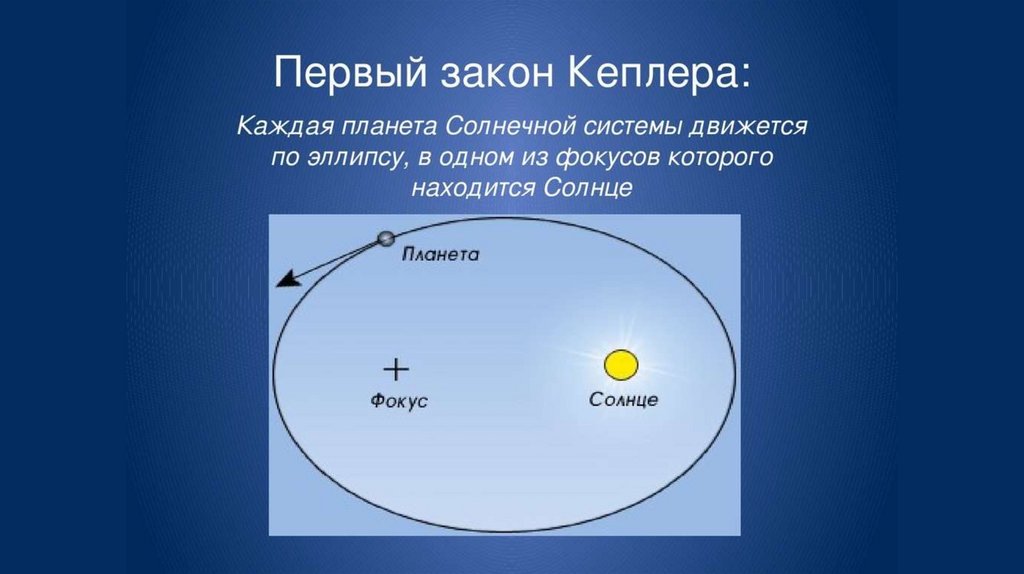 Первый закон Кеплера:

Каждая планета Солнечной системы движется по эллипсу, в одном из фокусов которого находится Солнце

Планета

Фокус

Солнце